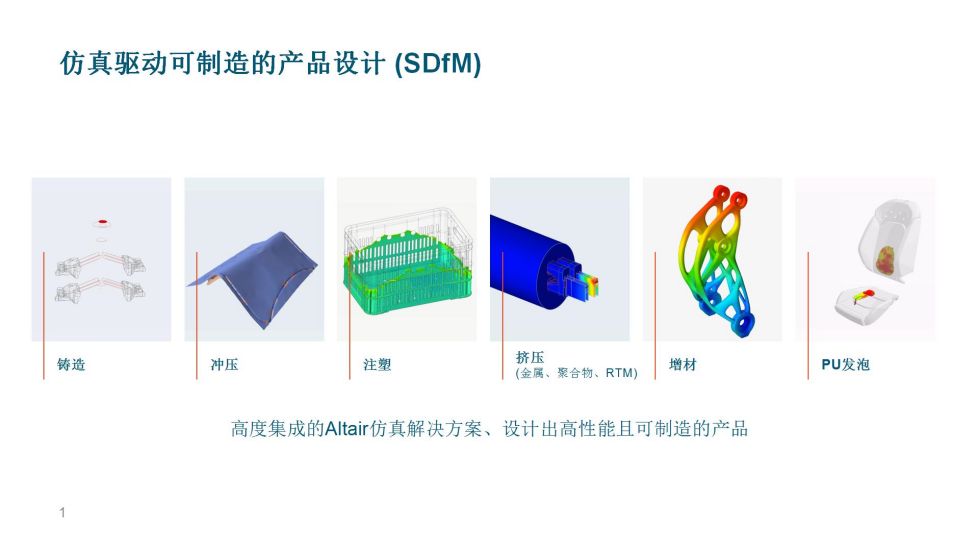 仿真驱动可制造的产品设计 (SDfM)

铸造

冲压

注塑

挤压
(金属、聚合物、RTM)

增材

PU发泡

高度集成的Altair仿真解决方案、设计出高性能且可制造的产品

1